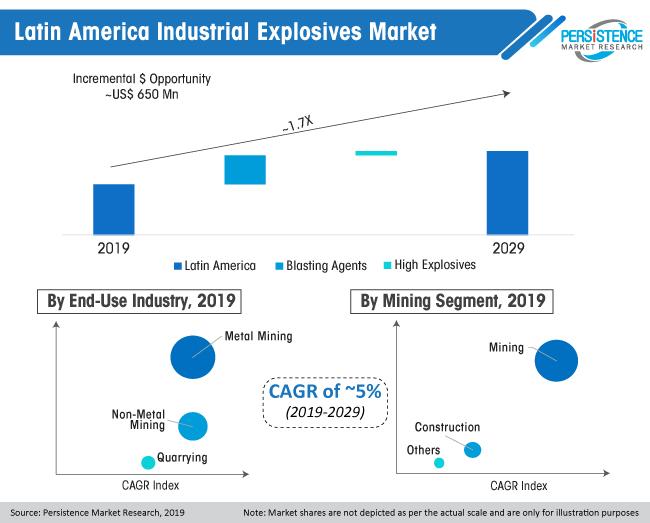 Latin America Industrial Explosives Market

PERSISTENCE MARKET RESEARCH

Incremental $ Opportunity ~US$ 650 Mn

~1.7X

2019

2029

Latin America Blasting Agents High Explosives

By End-Use Industry, 2019

Metal Mining

Non-Metal Mining

Quarrying

CAGR Index

CAGR of ~5% (2019-2029)

By Mining Segment, 2019

Mining

Construction

Others

CAGR Index

Source: Persistence Market Research, 2019

Note: Market shares are not depicted as per the actual scale and are only for illustration purposes